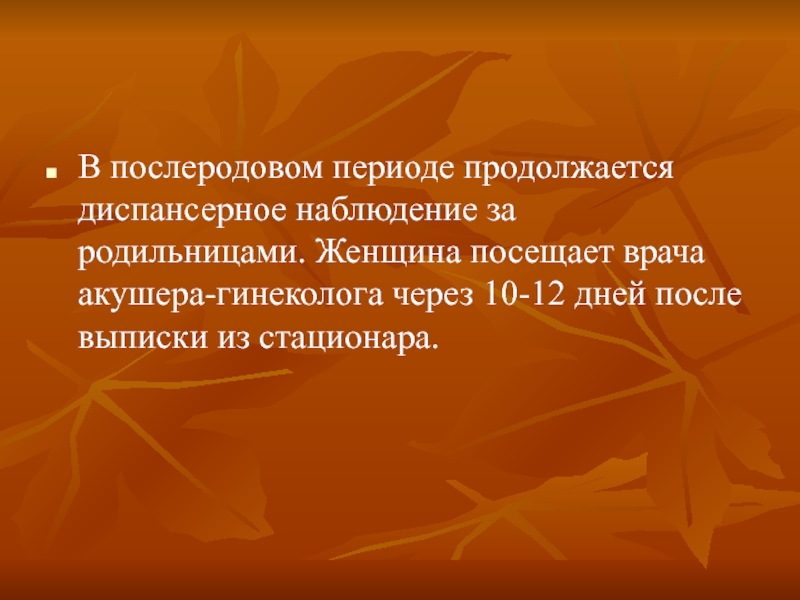 В послеродовом периоде продолжается диспансерное наблюдение за родильницами. Женщина посещает врача акушера-гинеколога через 10-12 дней после выписки из стационара.